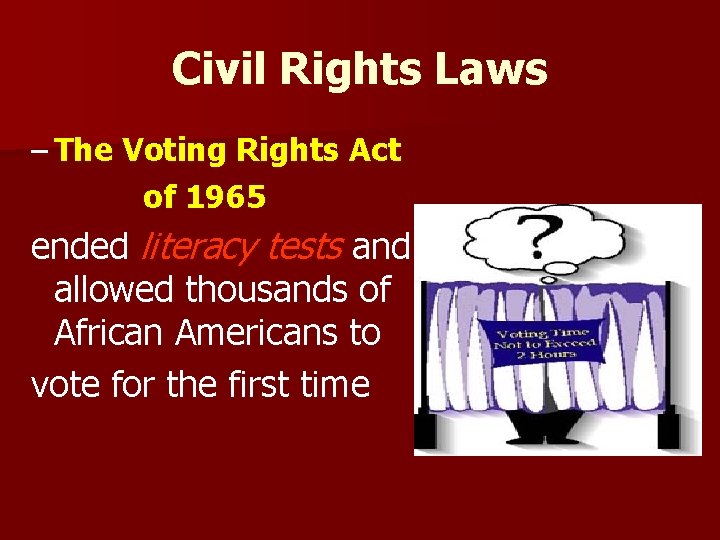 Civil Rights Laws

– The Voting Rights Act of 1965

ended literacy tests and allowed thousands of African Americans to vote for the first time

?

Voting Time Not to Exceed 2 Hours